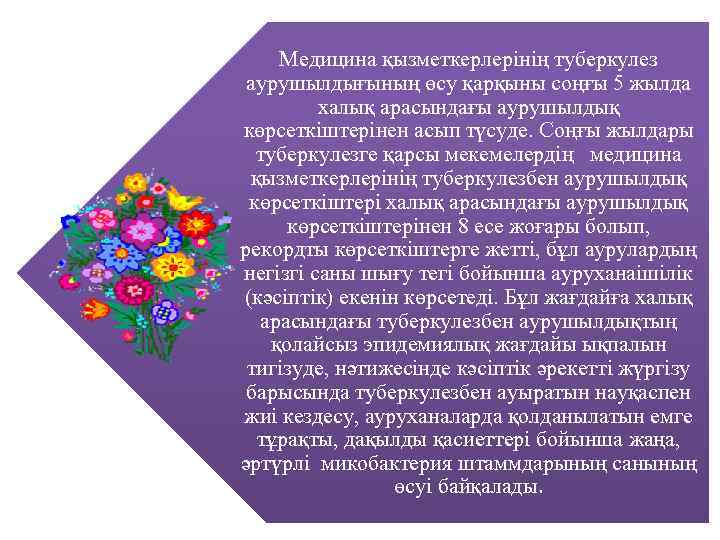 Медицина қызметкерлерінің туберкулез аурушылдығының өсу қарқыны соңғы 5 жылда халық арасындағы аурушылдық көрсеткіштерінен асып түсуде. Соңғы жылдары туберкулезге қарсы мекемелердің медицина қызметкерлерінің туберкулезбен аурушылдық көрсеткіштері халық арасындағы аурушылдық көрсеткіштерінен 8 есе жоғары болып, рекордты көрсеткіштерге жетті, бұл аурулардың негізгі саны шығу тегі бойынша ауруханаішілік (кәсіптік) екенін көрсетеді. Бұл жағдайға халық арасындағы туберкулезбен аурушылдықтың қолайсыз эпидемиялық жағдайы ықпалын тигізуде, нәтижесінде кәсіптік әрекетті жүргізу барысында туберкулезбен ауыратын науқаспен жиі кездесу, ауруханаларда қолданылатын емге тұрақты, дақылды қасиеттері бойынша жаңа, әртүрлі микобактерия штаммдарының санының өсуі байқалады.